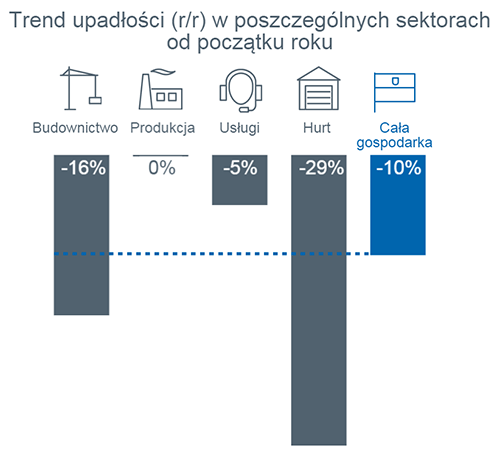 Trend upadłości (r/r) w poszczególnych sektorach od początku roku

Budownictwo
Produkcja
Usługi
Hurt
Cała gospodarka

-16%
0%
-5%
-29%
-10%